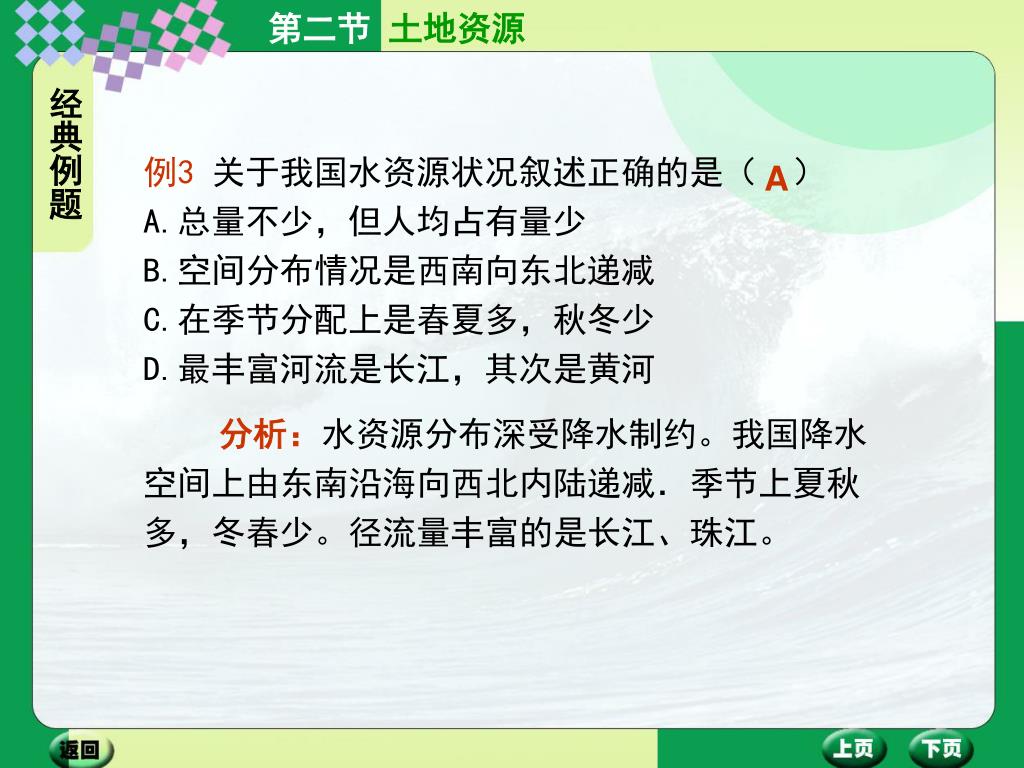 第二节 土地资源

经典例题

例3 关于我国水资源状况叙述正确的是（ A ）
A.总量不少，但人均占有量少
B.空间分布情况是西南向东北递减
C.在季节分配上是春夏多，秋冬少
D.最丰富河流是长江，其次是黄河

分析：水资源分布深受降水制约。我国降水空间上由东南沿海向西北内陆递减．季节上夏秋多，冬春少。径流量丰富的是长江、珠江。

返回

上页

下页